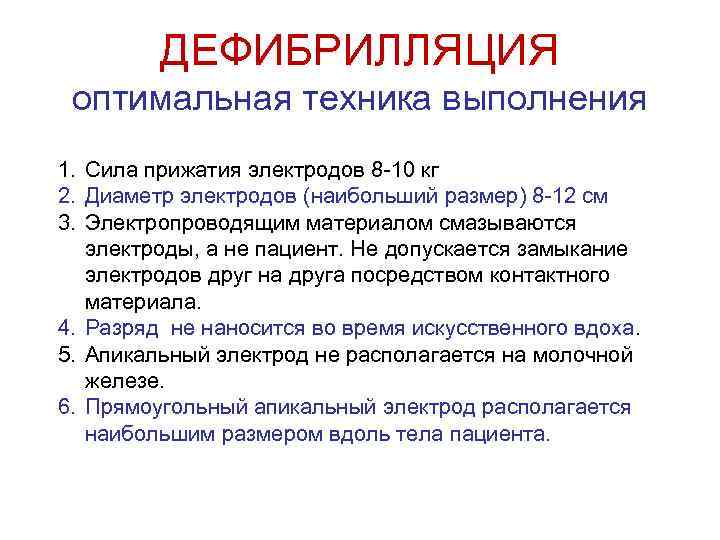 ДЕФИБРИЛЛЯЦИЯ
оптимальная техника выполнения

1. Сила прижатия электродов 8-10 кг
2. Диаметр электродов (наибольший размер) 8-12 см
3. Электропроводящим материалом смазываются электроды, а не пациент. Не допускается замыкание электродов друг на друга посредством контактного материала.
4. Разряд  не наносится во время искусственного вдоха.
5. Апикальный электрод не располагается на молочной железе.
6. Прямоугольный апикальный электрод располагается наибольшим размером вдоль тела пациента.